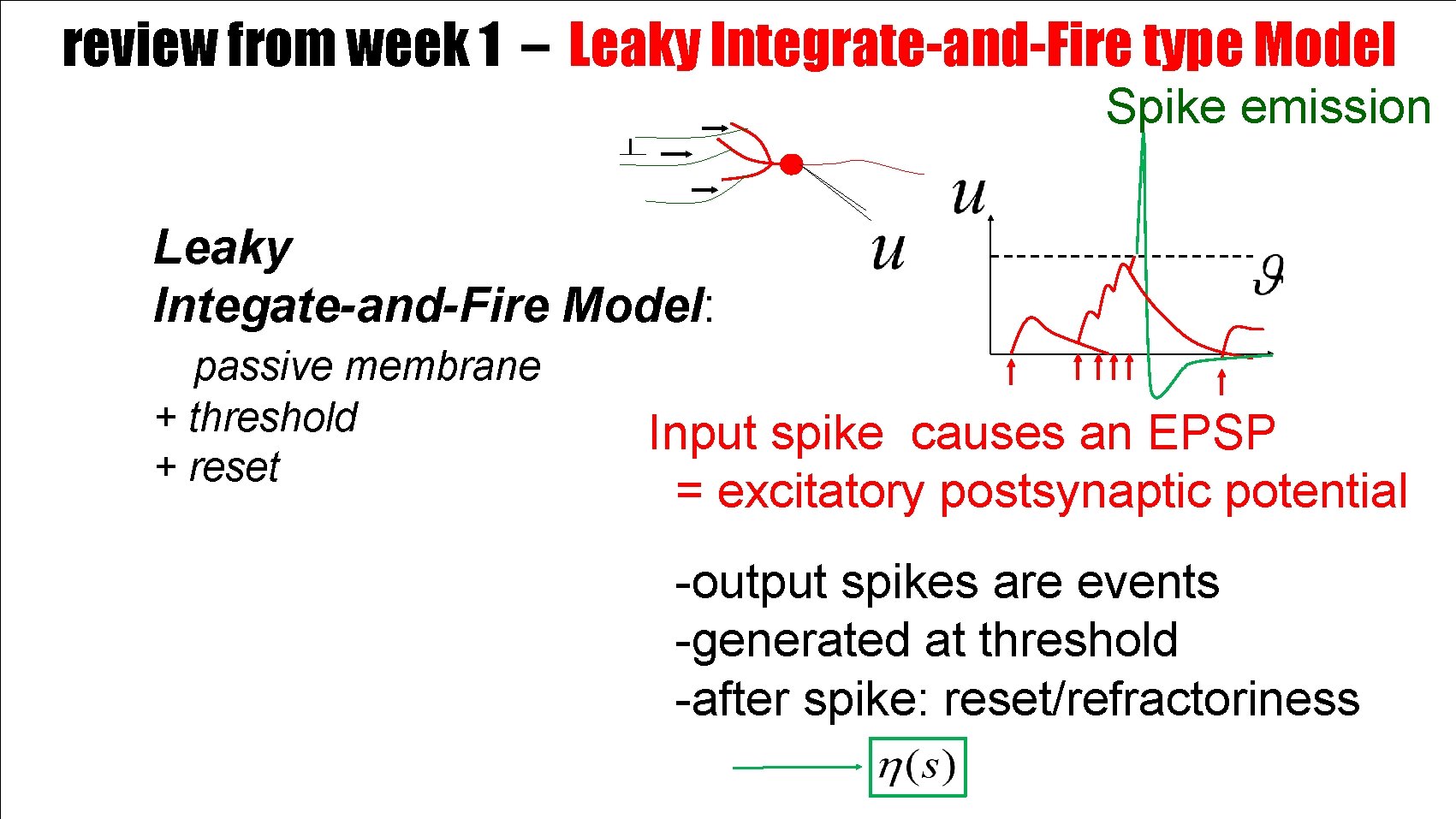 review from week 1 – Leaky Integrate-and-Fire type Model

Spike emission

$u$

$u$

$\vartheta$

Leaky
Integate-and-Fire Model:

passive membrane
+ threshold
+ reset

Input spike causes an EPSP
= excitatory postsynaptic potential

-output spikes are events
-generated at threshold
-after spike: reset/refractoriness

$\eta(s)$